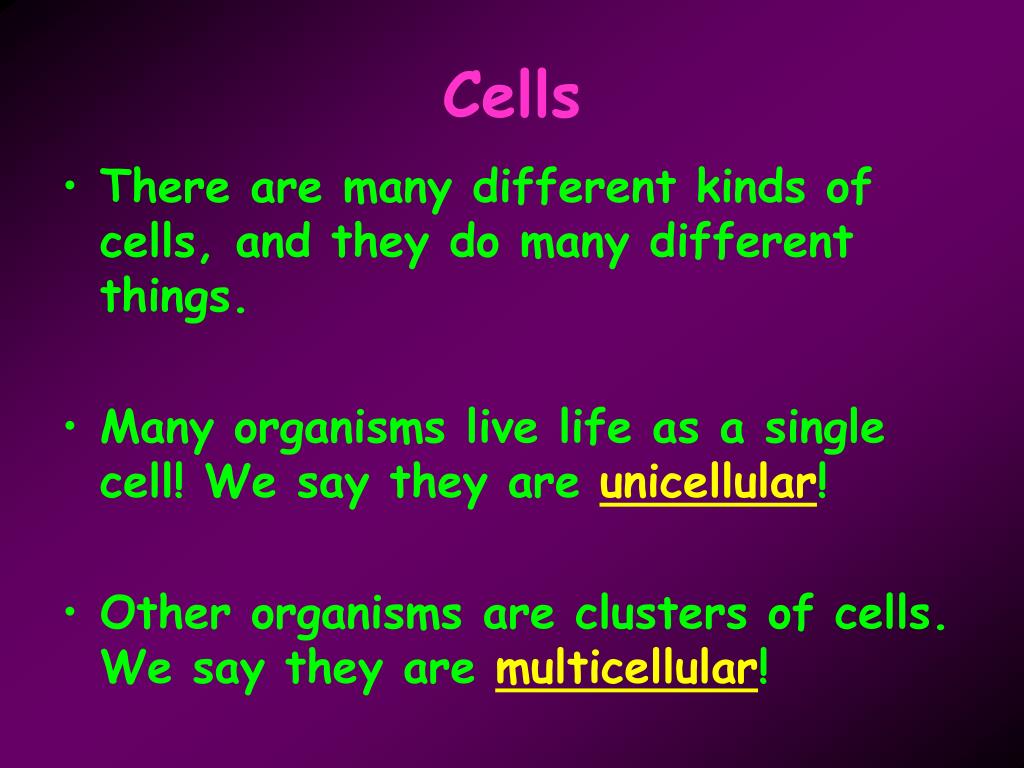 Cells

• There are many different kinds of cells, and they do many different things.

• Many organisms live life as a single cell! We say they are unicellular!

• Other organisms are clusters of cells. We say they are multicellular!